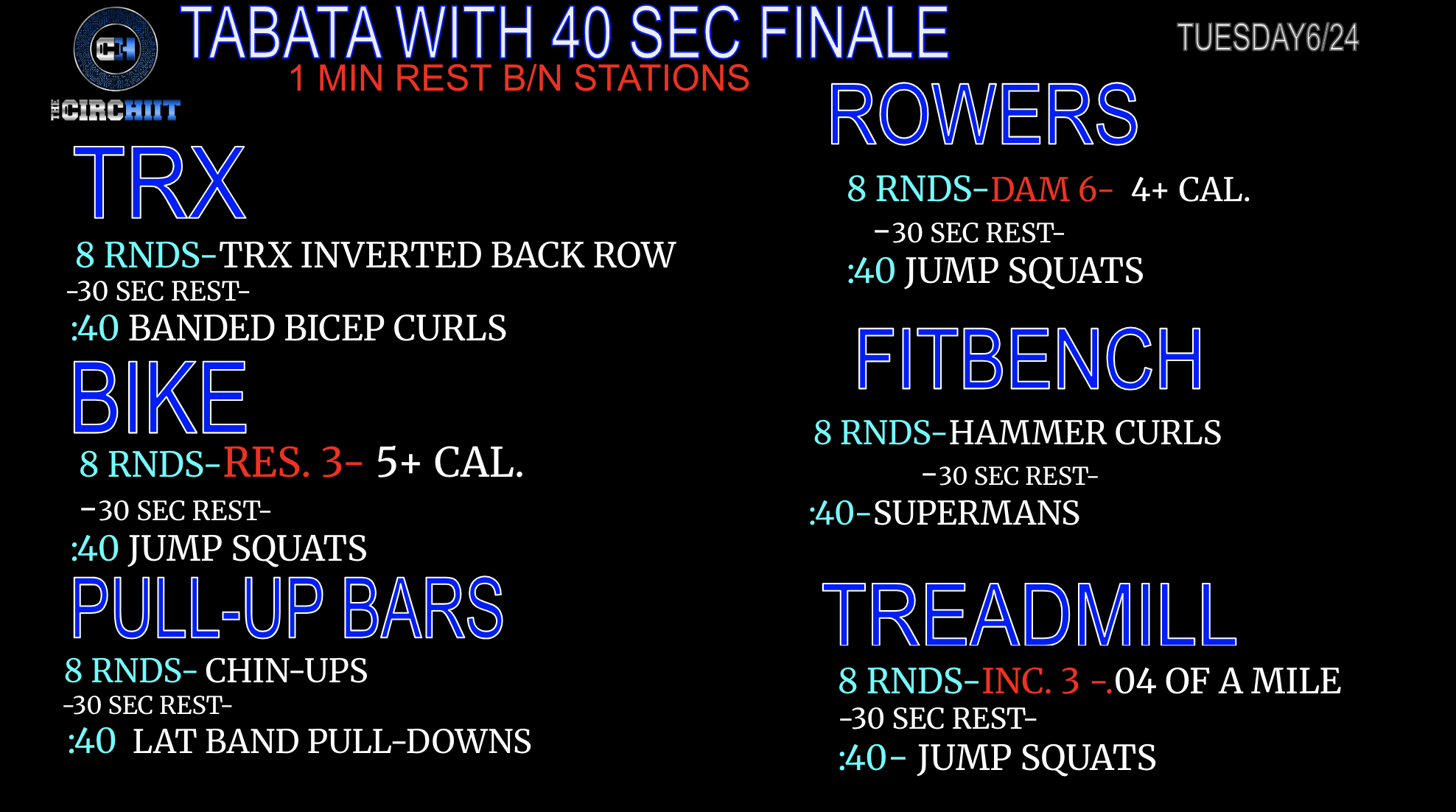 CH

THE CIRCHIIT

TABATA WITH 40 SEC FINALE

1 MIN REST B/N STATIONS

TUESDAY6/24

TRX

8 RNDS-TRX INVERTED BACK ROW

-30 SEC REST-

:40 BANDED BICEP CURLS

BIKE

8 RNDS-RES. 3- 5+ CAL.

-30 SEC REST-

:40 JUMP SQUATS

PULL-UP BARS

8 RNDS- CHIN-UPS

-30 SEC REST-

:40 LAT BAND PULL-DOWNS

ROWERS

8 RNDS-DAM 6- 4+ CAL.

-30 SEC REST-

:40 JUMP SQUATS

FITBENCH

8 RNDS-HAMMER CURLS

-30 SEC REST-

:40-SUPERMANS

TREADMILL

8 RNDS-INC. 3 -.04 OF A MILE

-30 SEC REST-

:40- JUMP SQUATS